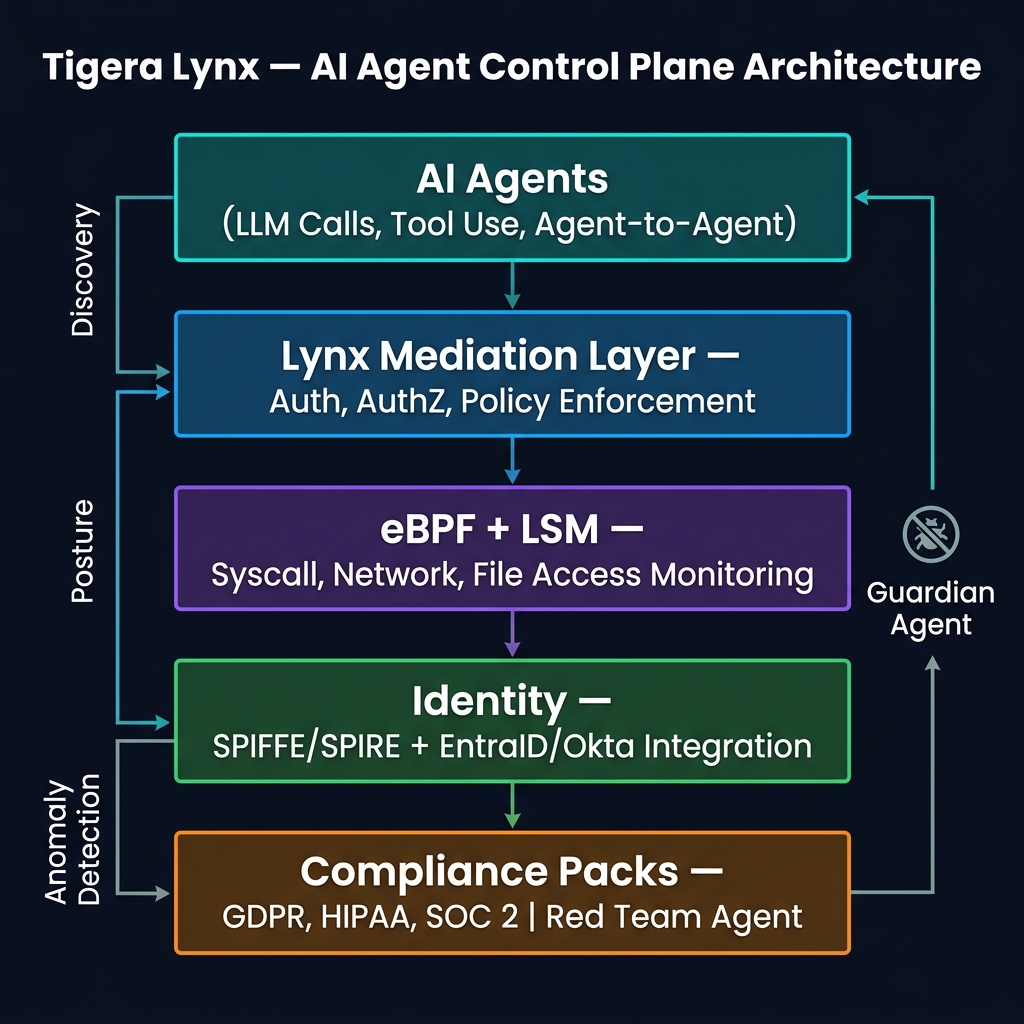 Tigera Lynx — AI Agent Control Plane Architecture

AI Agents
(LLM Calls, Tool Use, Agent-to-Agent)

Lynx Mediation Layer —
Auth, AuthZ, Policy Enforcement

eBPF + LSM —
Syscall, Network, File Access Monitoring

Identity —
SPIFFE/SPIRE + EntraID/Okta Integration

Compliance Packs —
GDPR, HIPAA, SOC 2 | Red Team Agent

Discovery

Posture

Anomaly Detection

Guardian Agent